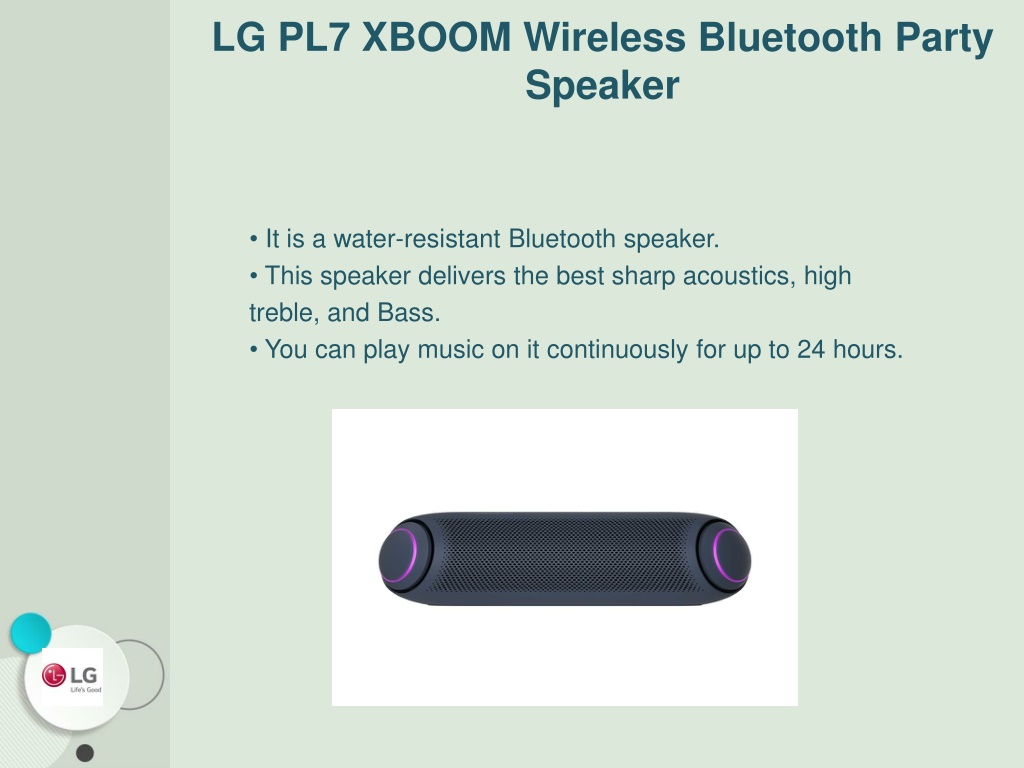 LG PL7 XBOOM Wireless Bluetooth Party Speaker

• It is a water-resistant Bluetooth speaker.
• This speaker delivers the best sharp acoustics, high treble, and Bass.
• You can play music on it continuously for up to 24 hours.

LG
Life's Good